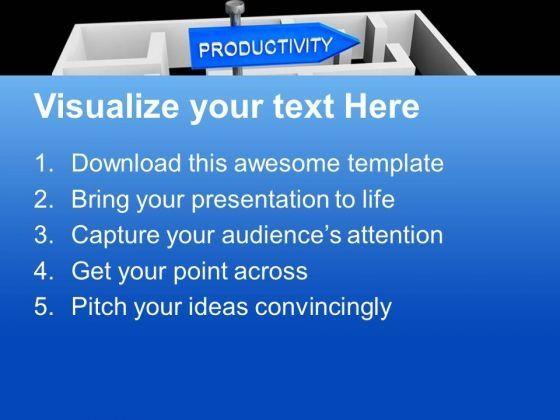 PRODUCTIVITY

Visualize your text Here

1. Download this awesome template
2. Bring your presentation to life
3. Capture your audience's attention
4. Get your point across
5. Pitch your ideas convincingly